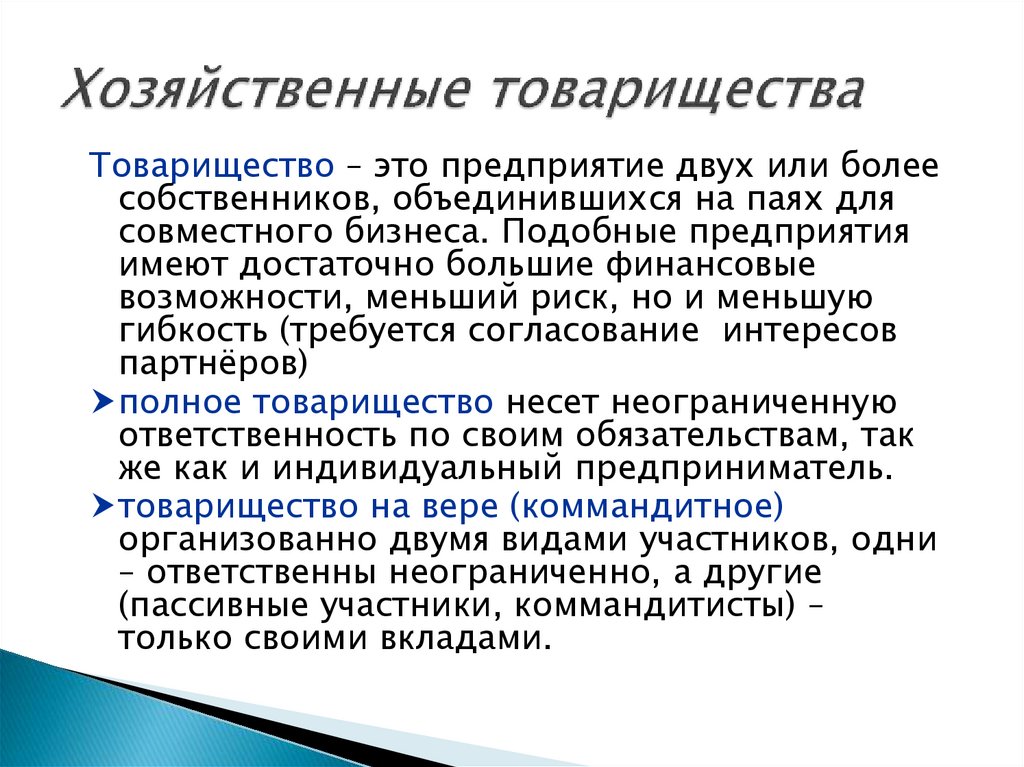 Хозяйственные товарищества

Товарищество – это предприятие двух или более собственников, объединившихся на паях для совместного бизнеса. Подобные предприятия имеют достаточно большие финансовые возможности, меньший риск, но и меньшую гибкость (требуется согласование интересов партнёров)

полное товарищество несет неограниченную ответственность по своим обязательствам, так же как и индивидуальный предприниматель.

товарищество на вере (коммандитное) организованно двумя видами участников, одни – ответственны неограниченно, а другие (пассивные участники, коммандитисты) – только своими вкладами.